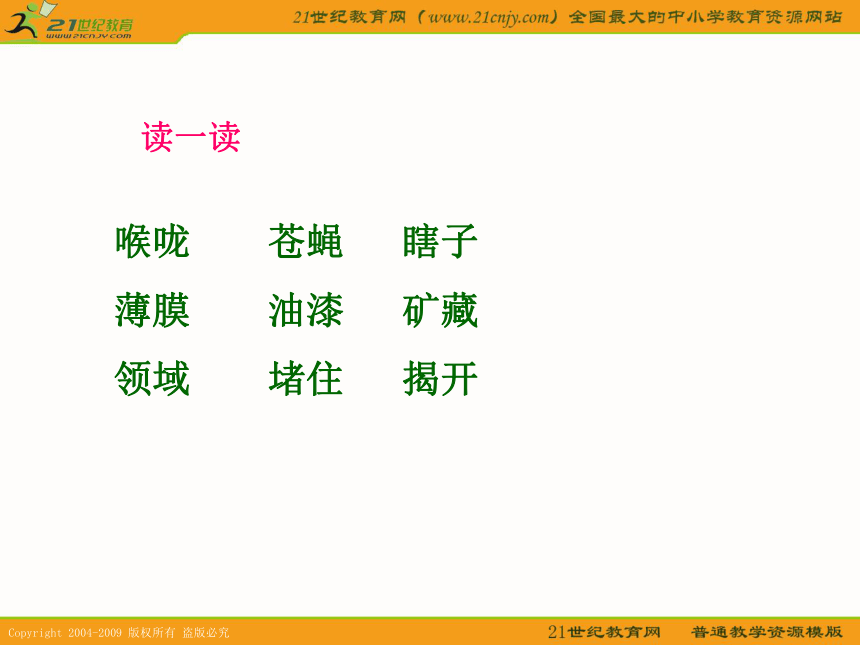 21世纪教育
www.21cnjy.com

21世纪教育网（www.21cnjy.com）全国最大的中小学教育资源网站

读一读

喉咙 苍蝇 瞎子

薄膜 油漆 矿藏

领域 堵住 揭开

Copyright 2004-2009 版权所有 盗版必究

21世纪教育网 普通教学资源模版